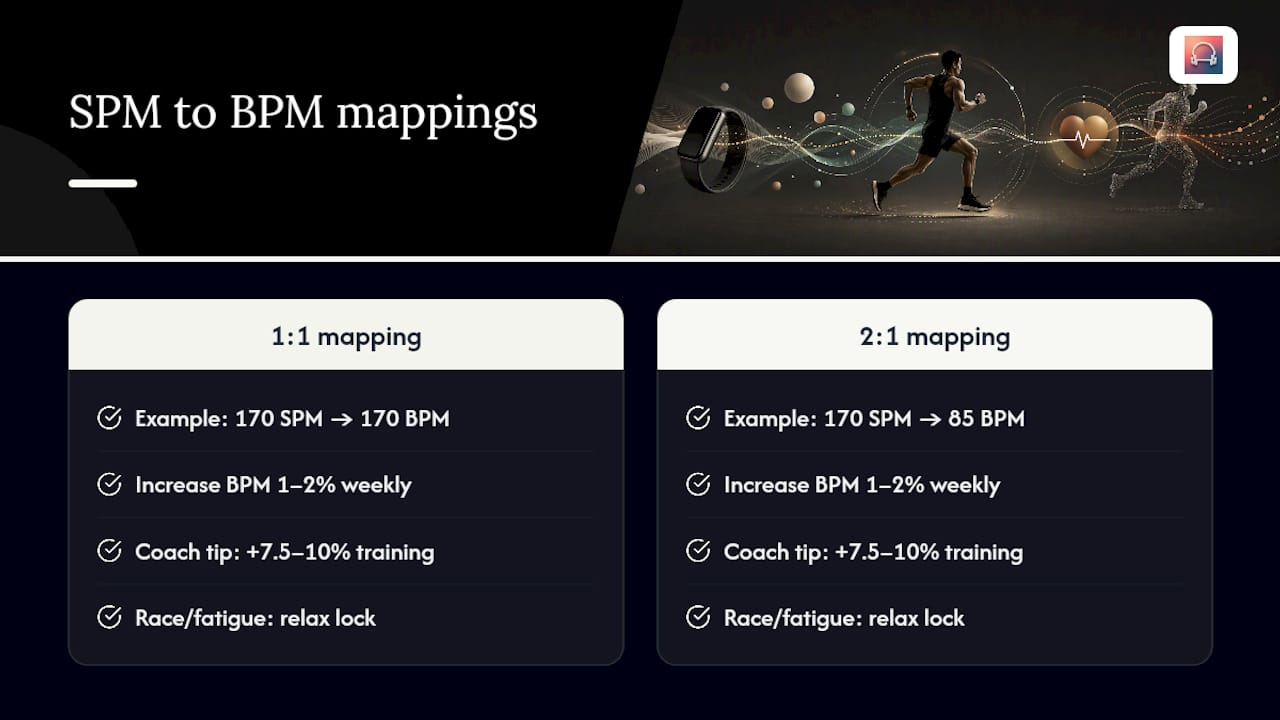 SPM to BPM mappings

1:1 mapping

Example: 170 SPM → 170 BPM

Increase BPM 1–2% weekly

Coach tip: +7.5–10% training

Race/fatigue: relax lock

2:1 mapping

Example: 170 SPM → 85 BPM

Increase BPM 1–2% weekly

Coach tip: +7.5–10% training

Race/fatigue: relax lock